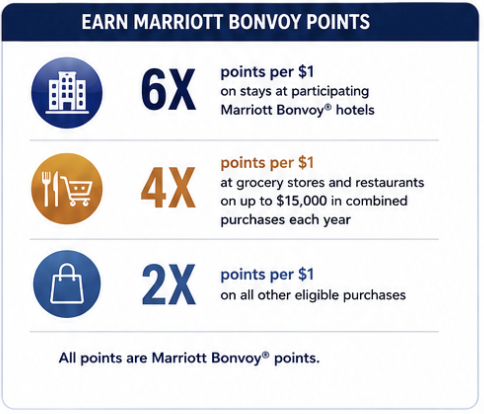 EARN MARRIOTT BONVOY POINTS

6X

points per \$1
on stays at participating Marriott Bonvoy® hotels

4X

points per \$1
at grocery stores and restaurants on up to \$15,000 in combined purchases each year

2X

points per \$1
on all other eligible purchases

All points are Marriott Bonvoy® points.